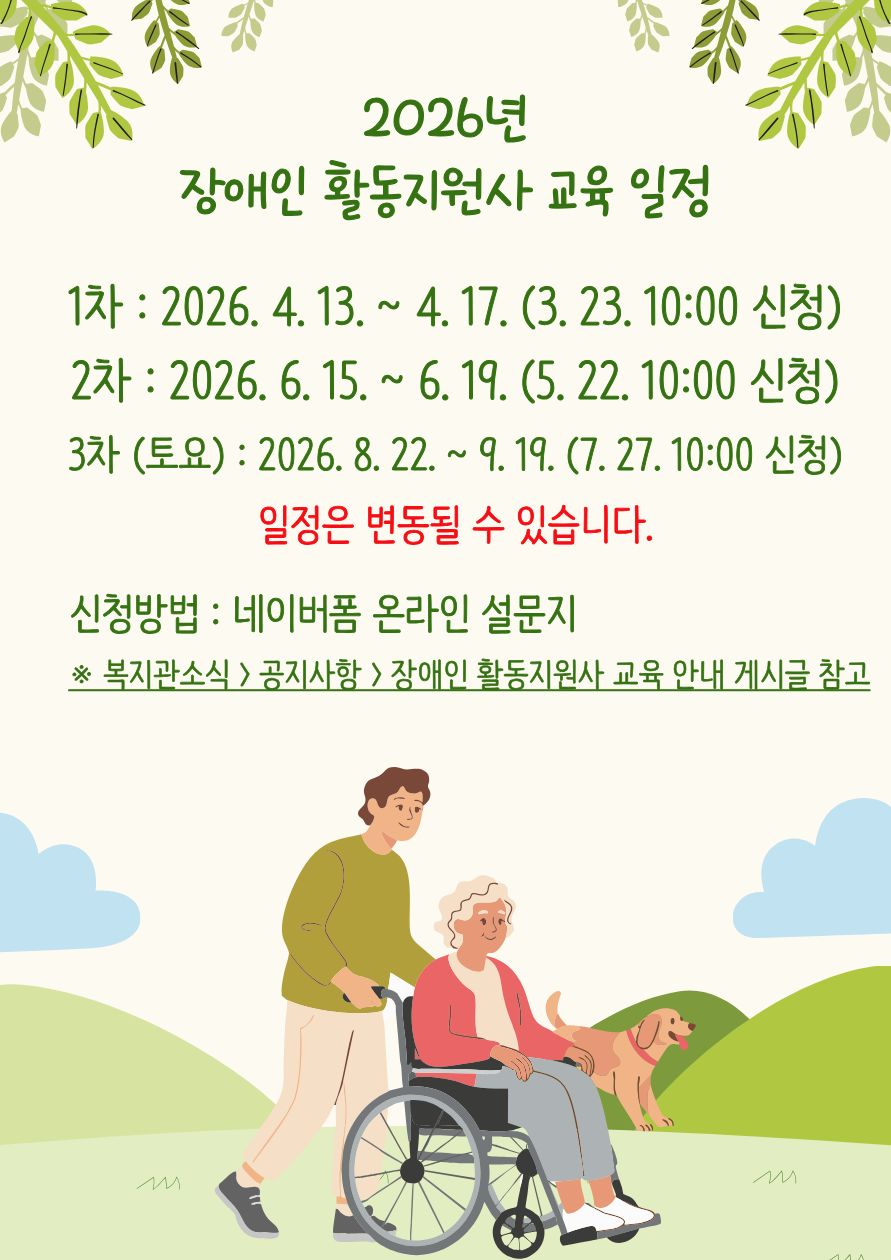 2026년
장애인 활동지원사 교육 일정

1차 : 2026. 4. 13. ~ 4. 17. (3. 23. 10:00 신청)
2차 : 2026. 6. 15. ~ 6. 19. (5. 22. 10:00 신청)
3차 (토요) : 2026. 8. 22. ~ 9. 19. (7. 27. 10:00 신청)

일정은 변동될 수 있습니다.

신청방법 : 네이버폼 온라인 설문지
※ 복지관소식 > 공지사항 > 장애인 활동지원사 교육 안내 게시글 참고